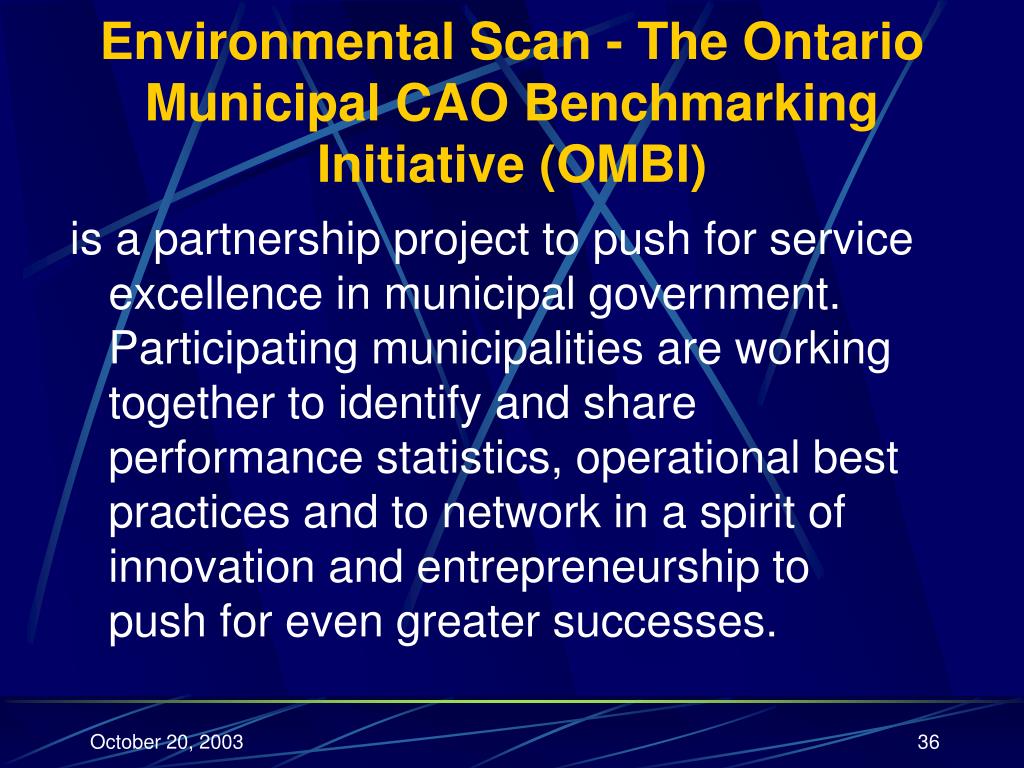 Environmental Scan - The Ontario Municipal CAO Benchmarking Initiative (OMBI)

is a partnership project to push for service excellence in municipal government. Participating municipalities are working together to identify and share performance statistics, operational best practices and to network in a spirit of innovation and entrepreneurship to push for even greater successes.

October 20, 2003

36